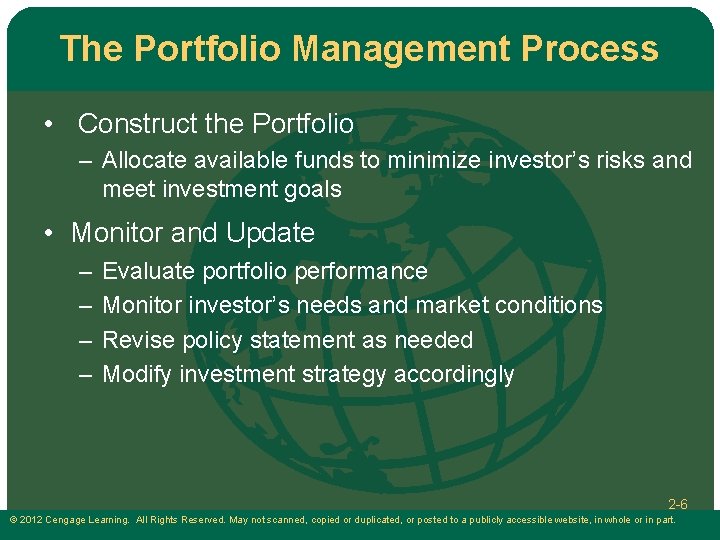 The Portfolio Management Process

• Construct the Portfolio
– Allocate available funds to minimize investor's risks and meet investment goals

• Monitor and Update
– Evaluate portfolio performance
– Monitor investor's needs and market conditions
– Revise policy statement as needed
– Modify investment strategy accordingly

2-6

© 2012 Cengage Learning. All Rights Reserved. May not scanned, copied or duplicated, or posted to a publicly accessible website, in whole or in part.